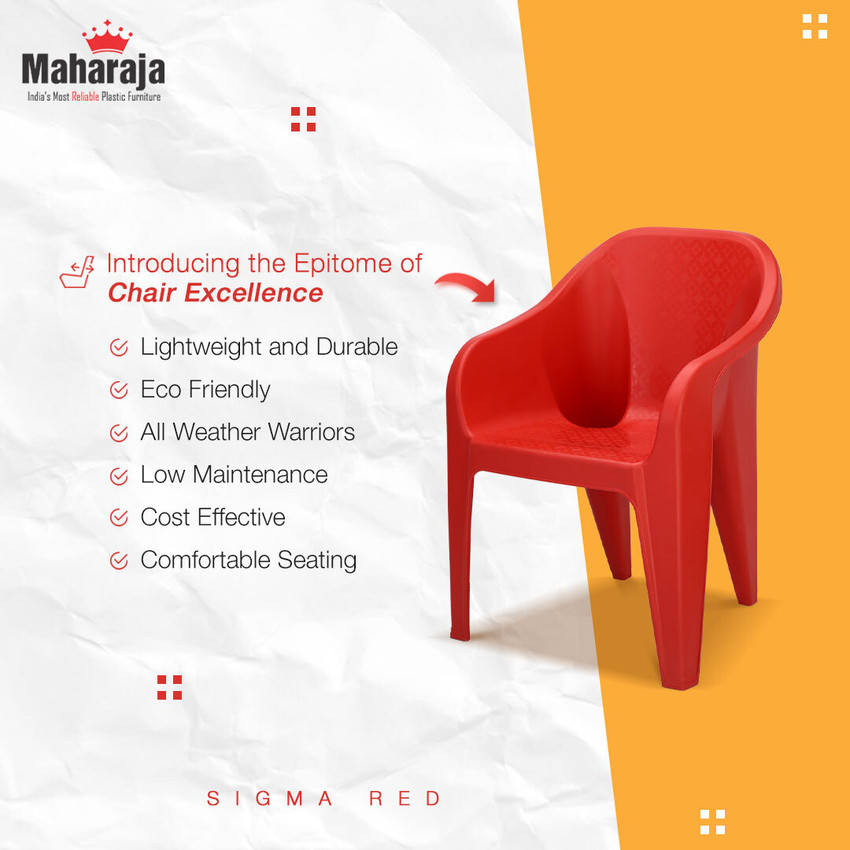 Maharaja
India's Most Reliable Plastic Furniture

Introducing the Epitome of
Chair Excellence

Lightweight and Durable
Eco Friendly
All Weather Warriors
Low Maintenance
Cost Effective
Comfortable Seating

SIGMA RED